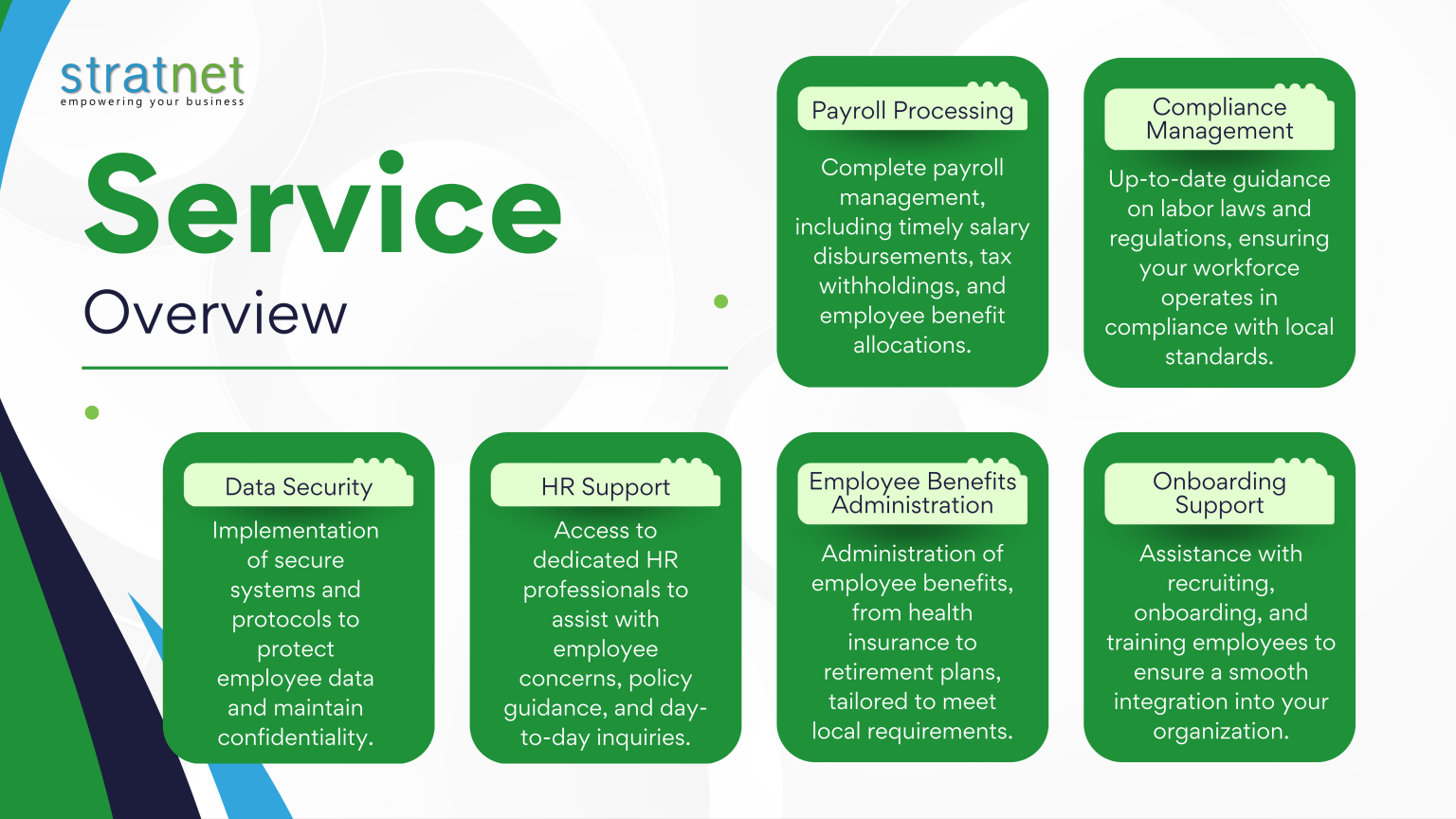 stratnet
empowering your business

Service
Overview

Payroll Processing

Complete payroll management, including timely salary disbursements, tax withholdings, and employee benefit allocations.

Compliance Management

Up-to-date guidance on labor laws and regulations, ensuring your workforce operates in compliance with local standards.

Data Security

Implementation of secure systems and protocols to protect employee data and maintain confidentiality.

HR Support

Access to dedicated HR professionals to assist with employee concerns, policy guidance, and day-to-day inquiries.

Employee Benefits Administration

Administration of employee benefits, from health insurance to retirement plans, tailored to meet local requirements.

Onboarding Support

Assistance with recruiting, onboarding, and training employees to ensure a smooth integration into your organization.